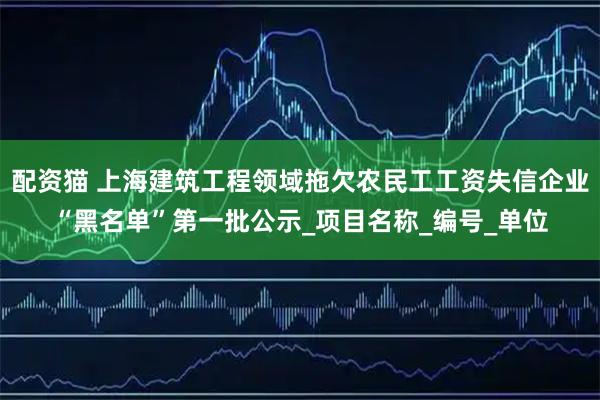 配资猫 上海建筑工程领域拖欠农民工工资失信企业“黑名单”第一批公示_项目名称_编号_单位